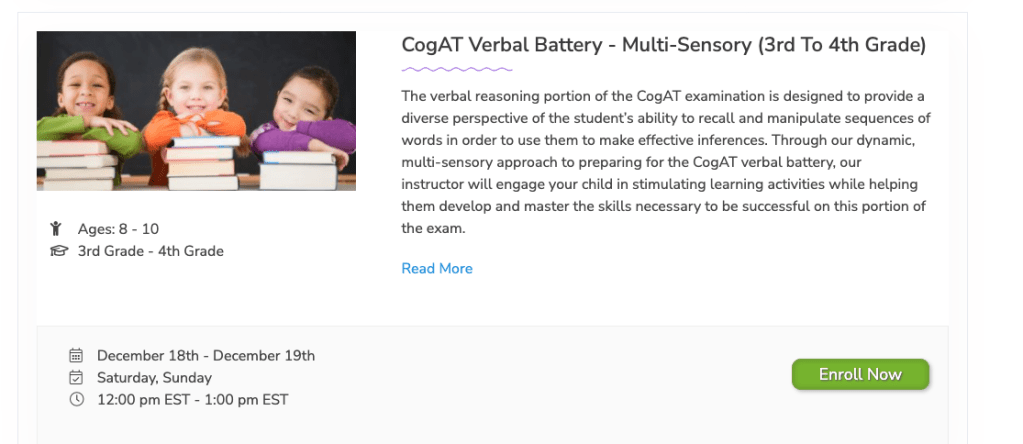 CogAT Verbal Battery - Multi-Sensory (3rd To 4th Grade)

The verbal reasoning portion of the CogAT examination is designed to provide a diverse perspective of the student's ability to recall and manipulate sequences of words in order to use them to make effective inferences. Through our dynamic, multi-sensory approach to preparing for the CogAT verbal battery, our instructor will engage your child in stimulating learning activities while helping them develop and master the skills necessary to be successful on this portion of the exam.

Read More

Ages: 8 - 10
3rd Grade - 4th Grade

December 18th - December 19th
Saturday, Sunday
12:00 pm EST - 1:00 pm EST

Enroll Now